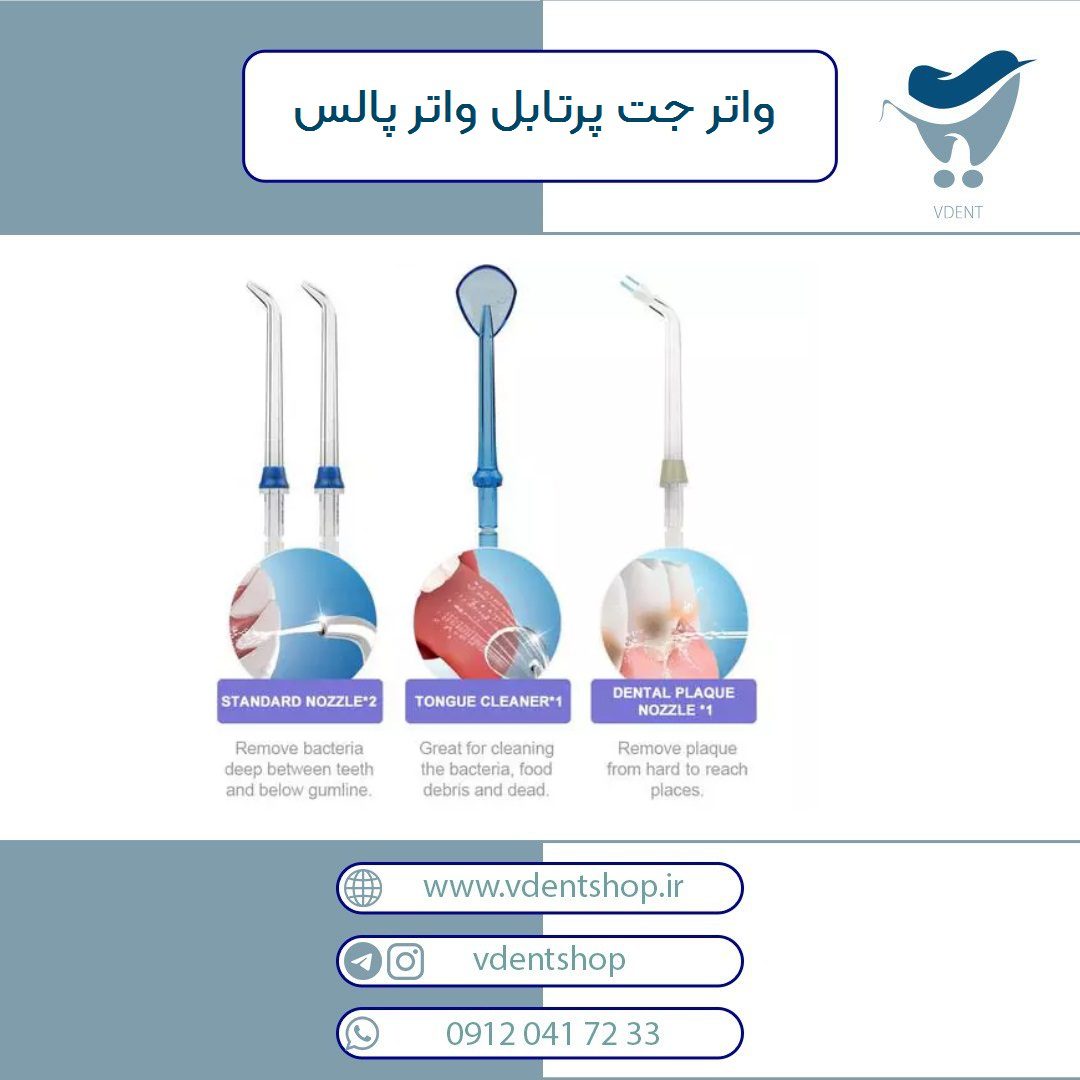 واتر جت پرتابل واتر پالس

VDENT

STANDARD NOZZLE*2

Remove bacteria deep between teeth and below gumline.

TONGUE CLEANER*1

Great for cleaning the bacteria, food debris and dead.

DENTAL PLAQUE NOZZLE *1

Remove plaque from hard to reach places.

www.vdentshop.ir

vdentshop

0912 041 72 33